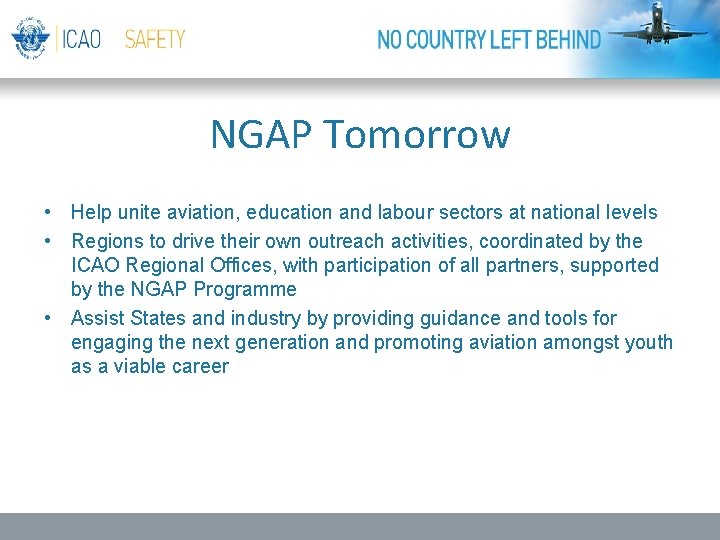 ICAO SAFETY

NO COUNTRY LEFT BEHIND

NGAP Tomorrow

• Help unite aviation, education and labour sectors at national levels
• Regions to drive their own outreach activities, coordinated by the ICAO Regional Offices, with participation of all partners, supported by the NGAP Programme
• Assist States and industry by providing guidance and tools for engaging the next generation and promoting aviation amongst youth as a viable career